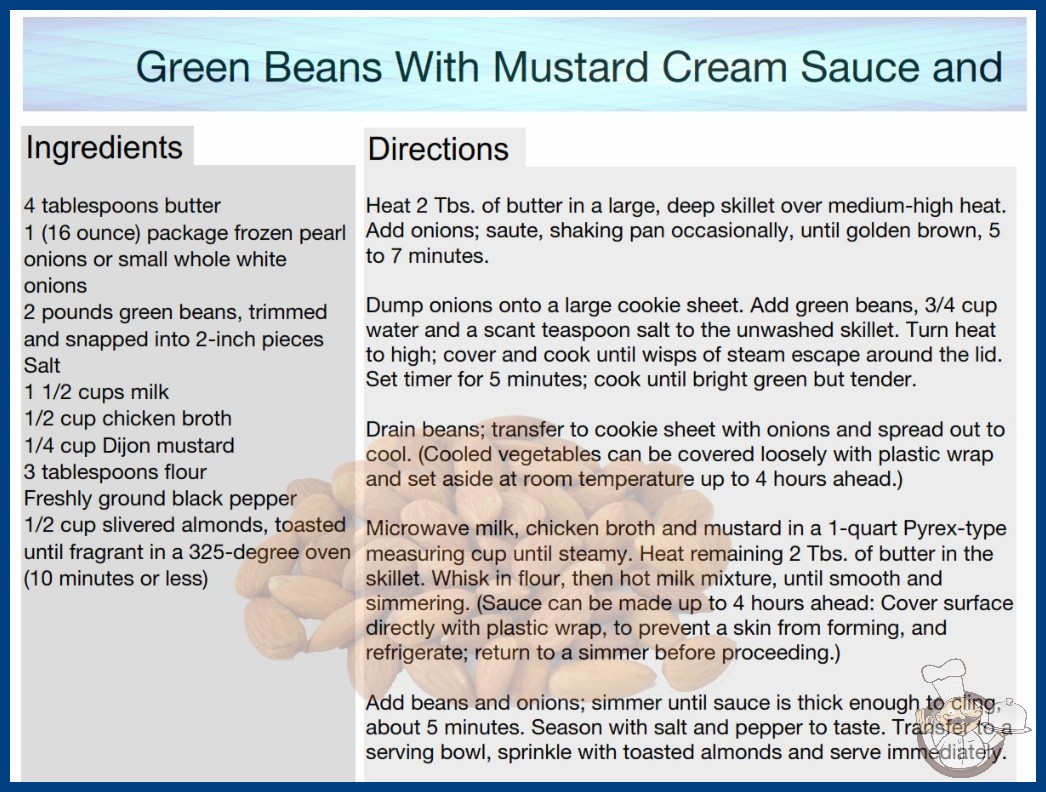 Green Beans With Mustard Cream Sauce and

Ingredients

4 tablespoons butter
1 (16 ounce) package frozen pearl onions or small whole white onions
2 pounds green beans, trimmed and snapped into 2-inch pieces
Salt
1 1/2 cups milk
1/2 cup chicken broth
1/4 cup Dijon mustard
3 tablespoons flour
Freshly ground black pepper
1/2 cup slivered almonds, toasted until fragrant in a 325-degree oven (10 minutes or less)

Directions

Heat 2 Tbs. of butter in a large, deep skillet over medium-high heat. Add onions; saute, shaking pan occasionally, until golden brown, 5 to 7 minutes.

Dump onions onto a large cookie sheet. Add green beans, 3/4 cup water and a scant teaspoon salt to the unwashed skillet. Turn heat to high; cover and cook until wisps of steam escape around the lid. Set timer for 5 minutes; cook until bright green but tender.

Drain beans; transfer to cookie sheet with onions and spread out to cool. (Cooled vegetables can be covered loosely with plastic wrap and set aside at room temperature up to 4 hours ahead.)

Microwave milk, chicken broth and mustard in a 1-quart Pyrex-type measuring cup until steamy. Heat remaining 2 Tbs. of butter in the skillet. Whisk in flour, then hot milk mixture, until smooth and simmering. (Sauce can be made up to 4 hours ahead: Cover surface directly with plastic wrap, to prevent a skin from forming, and refrigerate; return to a simmer before proceeding.)

Add beans and onions; simmer until sauce is thick enough to cling, about 5 minutes. Season with salt and pepper to taste. Transfer to a serving bowl, sprinkle with toasted almonds and serve immediately.